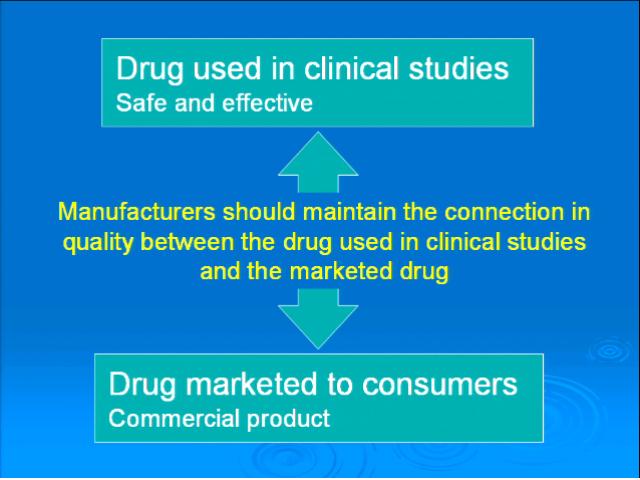 Drug used in clinical studies
Safe and effective

Manufacturers should maintain the connection in quality between the drug used in clinical studies and the marketed drug

Drug marketed to consumers
Commercial product